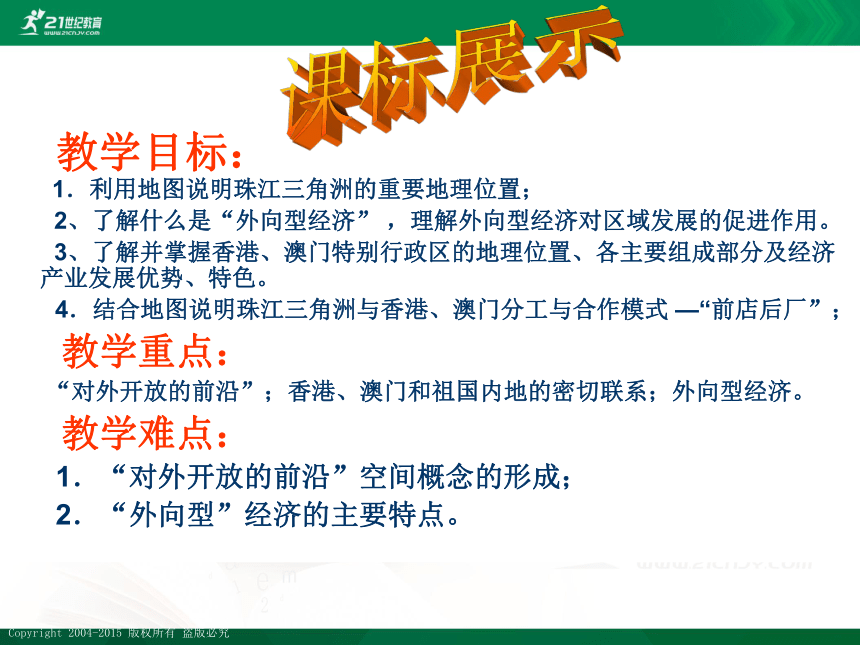 21世纪教育
www.21cnjy.com

课标展示

教学目标：

1．利用地图说明珠江三角洲的重要地理位置；

2、了解什么是“外向型经济”，理解外向型经济对区域发展的促进作用。

3、了解并掌握香港、澳门特别行政区的地理位置、各主要组成部分及经济产业发展优势、特色。

4．结合地图说明珠江三角洲与香港、澳门分工与合作模式 —“前店后厂”；

教学重点：

“对外开放的前沿”；香港、澳门和祖国内地的密切联系；外向型经济。

教学难点：

1．“对外开放的前沿”空间概念的形成；

2．“外向型”经济的主要特点。

www.21cnjy.com

Copyright 2004-2015 版权所有 盗版必究